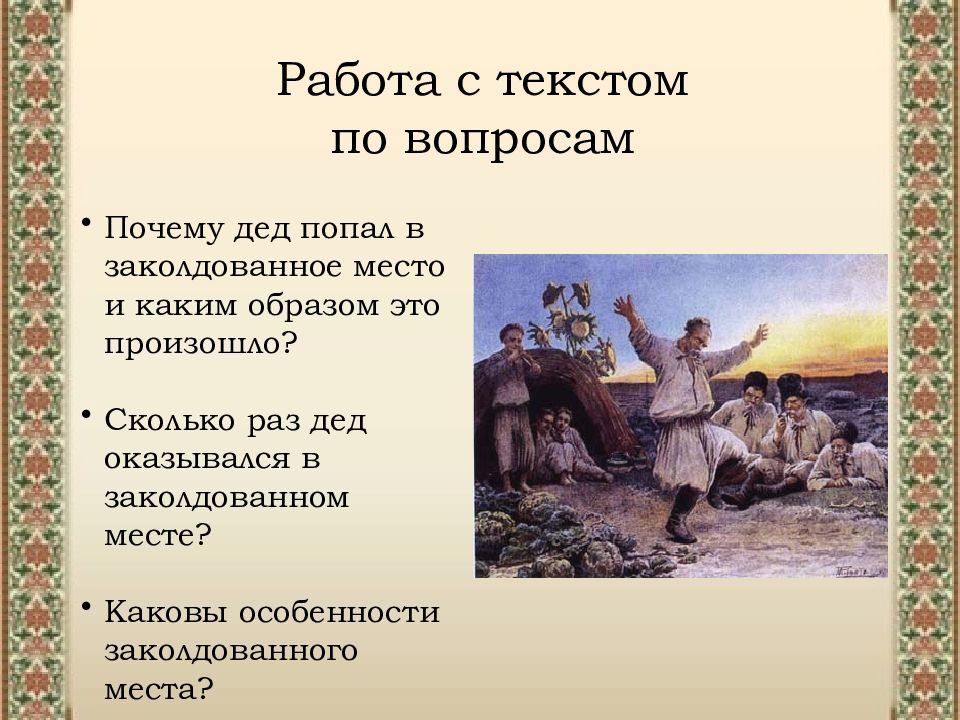 Работа с текстом по вопросам

• Почему дед попал в заколдованное место и каким образом это произошло?

• Сколько раз дед оказывался в заколдованном месте?

• Каковы особенности заколдованного места?